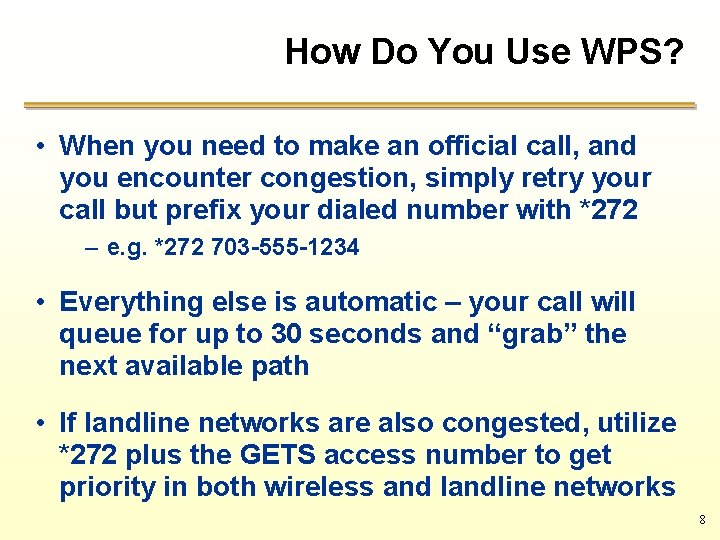 How Do You Use WPS?

• When you need to make an official call, and you encounter congestion, simply retry your call but prefix your dialed number with *272

– e.g. *272 703-555-1234

• Everything else is automatic – your call will queue for up to 30 seconds and “grab” the next available path

• If landline networks are also congested, utilize *272 plus the GETS access number to get priority in both wireless and landline networks

8